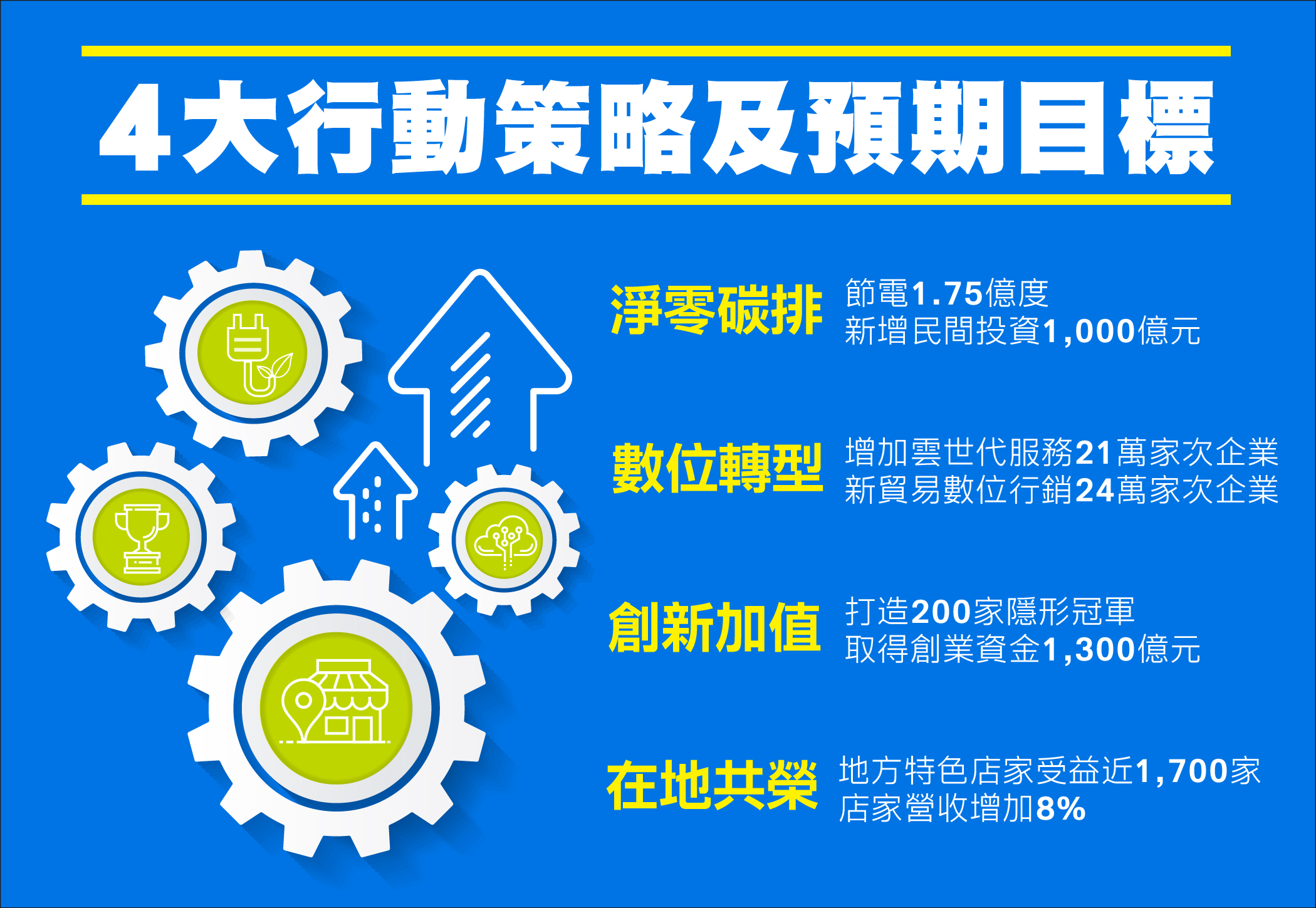 4大行動策略及預期目標

淨零碳排
節電1.75億度
新增民間投資1,000億元

數位轉型
增加雲世代服務21萬家次企業
新貿易數位行銷24萬家次企業

創新加值
打造200家隱形冠軍
取得創業資金1,300億元

在地共榮
地方特色店家受益近1,700家
店家營收增加8%